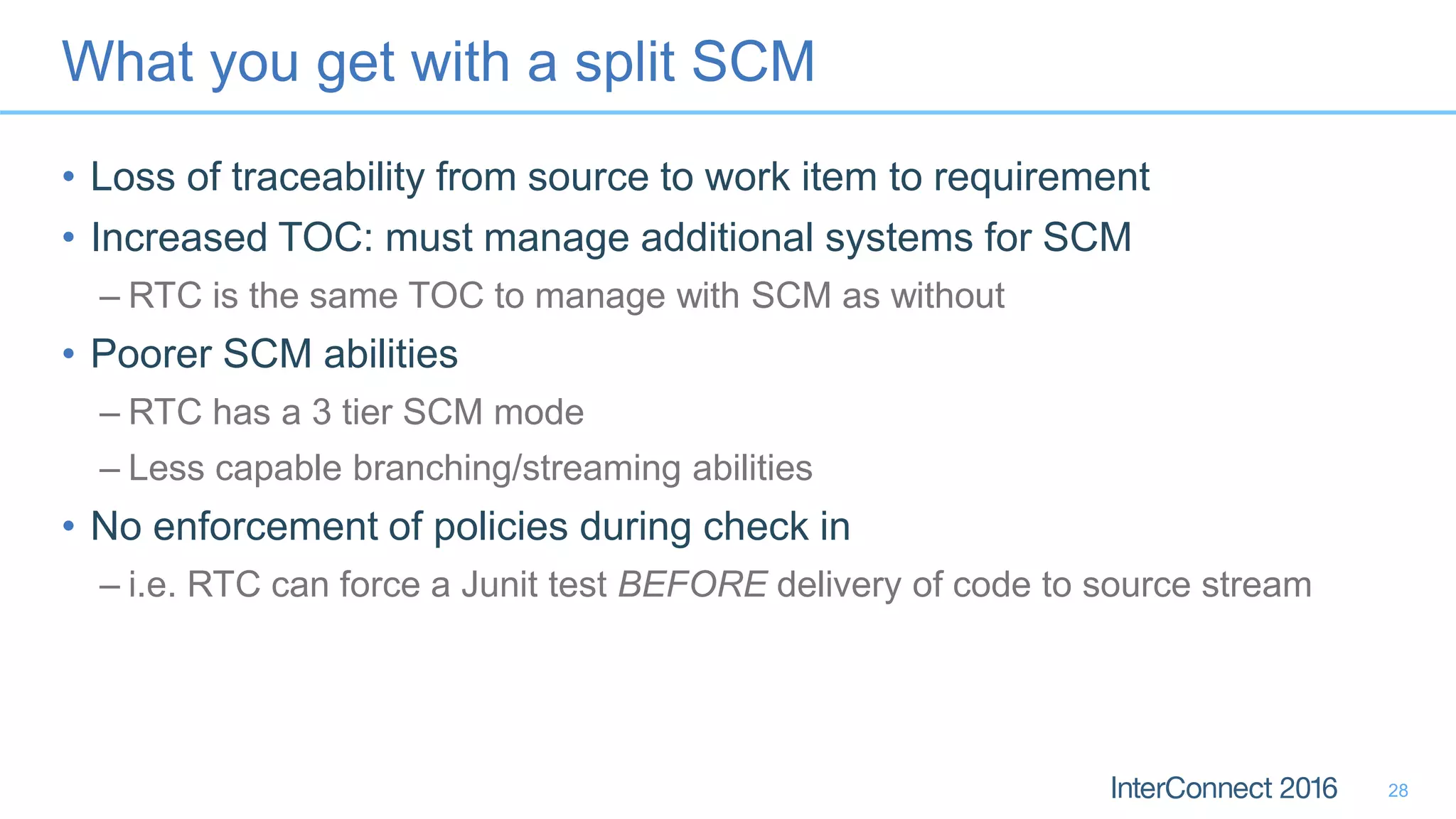 What you get with a split SCM

• Loss of traceability from source to work item to requirement
• Increased TOC: must manage additional systems for SCM
– RTC is the same TOC to manage with SCM as without
• Poorer SCM abilities
– RTC has a 3 tier SCM mode
– Less capable branching/streaming abilities
• No enforcement of policies during check in
– i.e. RTC can force a Junit test BEFORE delivery of code to source stream

InterConnect 2016 28